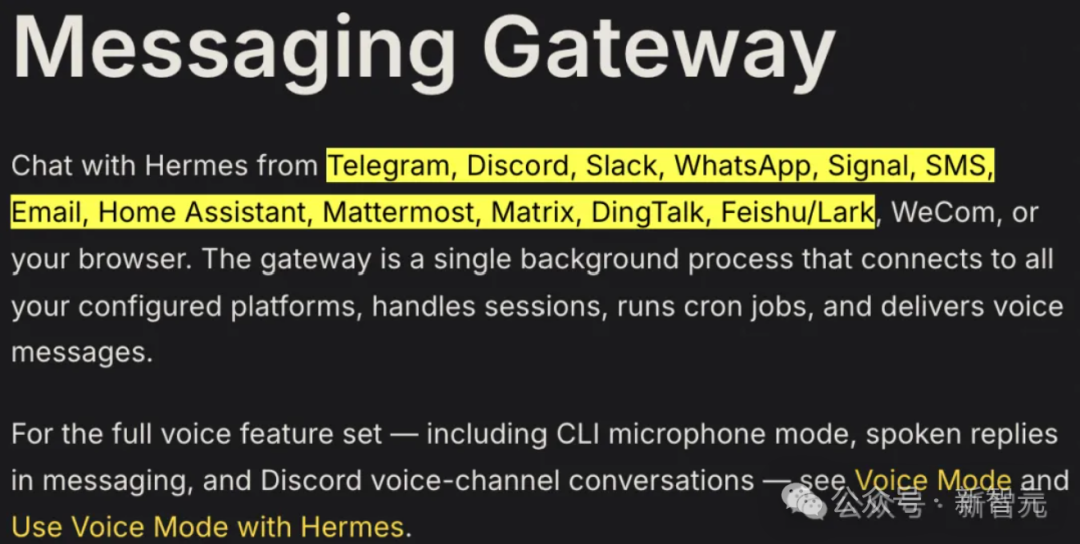 Messaging Gateway

Chat with Hermes from Telegram, Discord, Slack, WhatsApp, Signal, SMS, Email, Home Assistant, Mattermost, Matrix, DingTalk, Feishu/Lark, WeCom, or your browser. The gateway is a single background process that connects to all your configured platforms, handles sessions, runs cron jobs, and delivers voice messages.

For the full voice feature set — including CLI microphone mode, spoken replies in messaging, and Discord voice-channel conversations — see Voice Mode and Use Voice Mode with Hermes.

公众号 · 新智元